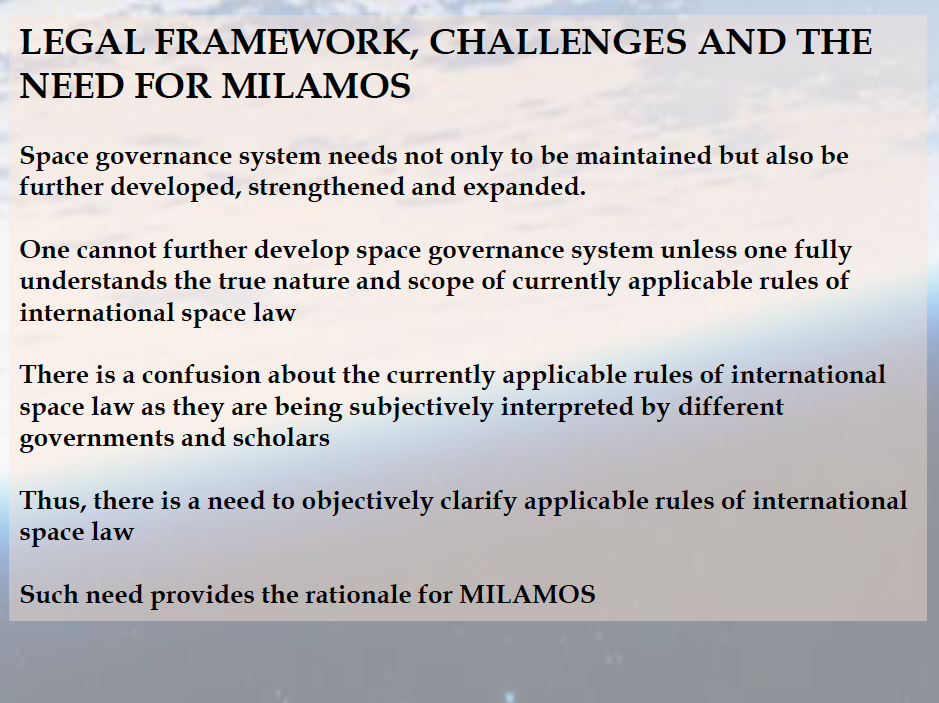 LEGAL FRAMEWORK, CHALLENGES AND THE NEED FOR MILAMOS

Space governance system needs not only to be maintained but also be further developed, strengthened and expanded.

One cannot further develop space governance system unless one fully understands the true nature and scope of currently applicable rules of international space law

There is a confusion about the currently applicable rules of international space law as they are being subjectively interpreted by different governments and scholars

Thus, there is a need to objectively clarify applicable rules of international space law

Such need provides the rationale for MILAMOS